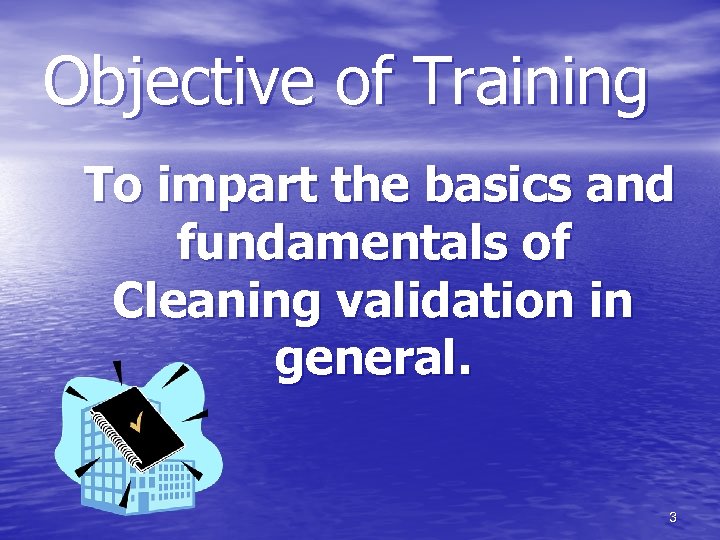 Objective of Training

To impart the basics and fundamentals of Cleaning validation in general.

3